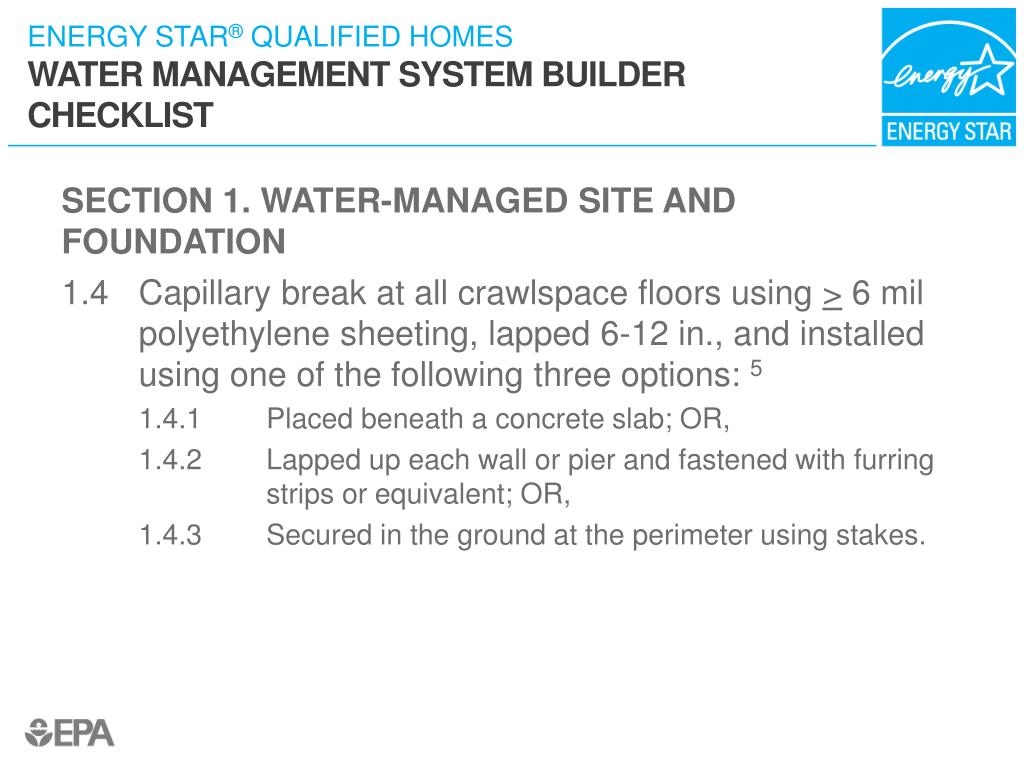 ENERGY STAR® QUALIFIED HOMES
WATER MANAGEMENT SYSTEM BUILDER CHECKLIST

energy
ENERGY STAR

SECTION 1. WATER-MANAGED SITE AND FOUNDATION

1.4 Capillary break at all crawlspace floors using $\geq$ 6 mil polyethylene sheeting, lapped 6-12 in., and installed using one of the following three options: $^5$

1.4.1 Placed beneath a concrete slab; OR,

1.4.2 Lapped up each wall or pier and fastened with furring strips or equivalent; OR,

1.4.3 Secured in the ground at the perimeter using stakes.

EPA